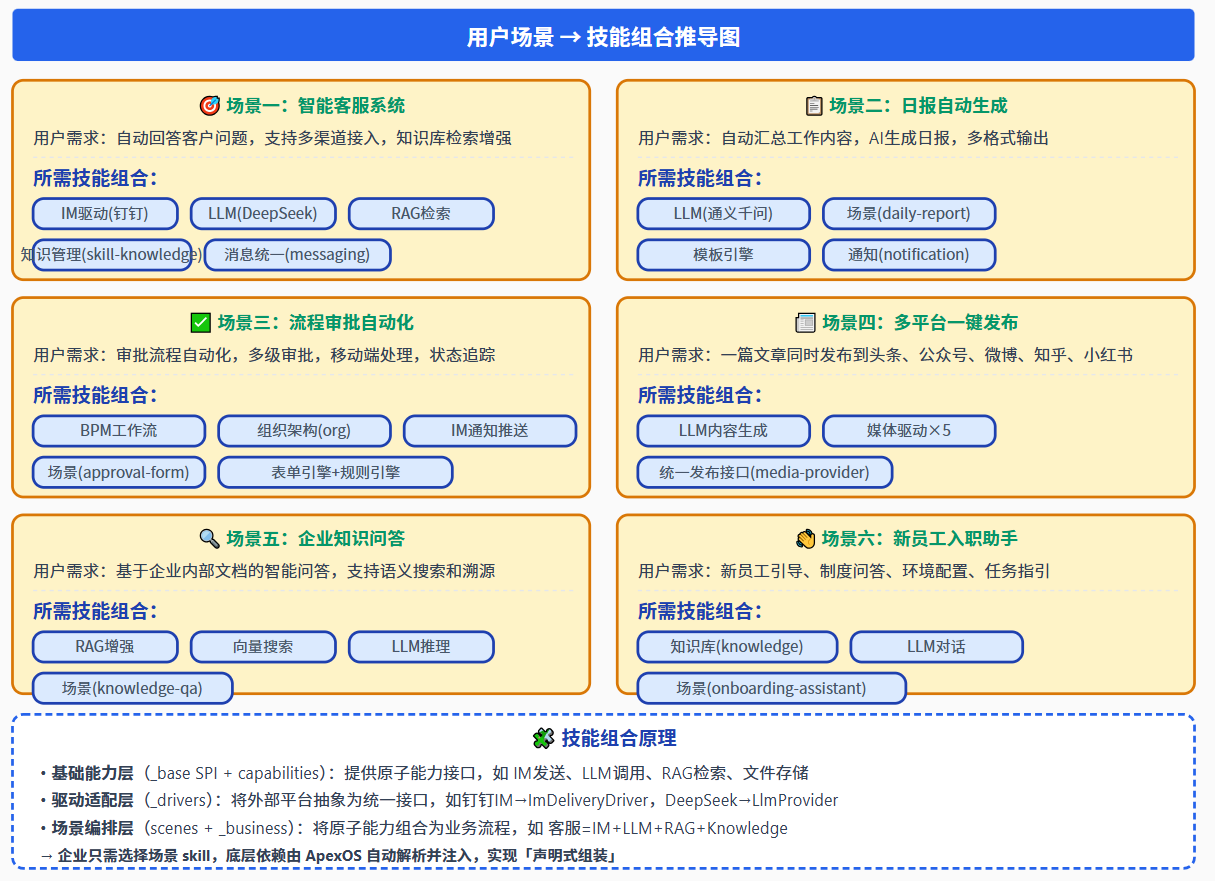 用户场景 → 技能组合推导图

🎯 场景一：智能客服系统

用户需求：自动回答客户问题，支持多渠道接入，知识库检索增强

所需技能组合：

IM驱动(钉钉)
LLM(DeepSeek)
RAG检索
知识管理(skill-knowledge)
消息统一(messaging)

📋 场景二：日报自动生成

用户需求：自动汇总工作内容，AI生成日报，多格式输出

所需技能组合：

LLM(通义千问)
场景(daily-report)
模板引擎
通知(notification)

✅ 场景三：流程审批自动化

用户需求：审批流程自动化，多级审批，移动端处理，状态追踪

所需技能组合：

BPM工作流
组织架构(org)
IM通知推送
场景(approval-form)
表单引擎+规则引擎

📰 场景四：多平台一键发布

用户需求：一篇文章同时发布到头条、公众号、微博、知乎、小红书

所需技能组合：

LLM内容生成
媒体驱动×5
统一发布接口(media-provider)

🔍 场景五：企业知识问答

用户需求：基于企业内部文档的智能问答，支持语义搜索和溯源

所需技能组合：

RAG增强
向量搜索
LLM推理
场景(knowledge-qa)

👋 场景六：新员工入职助手

用户需求：新员工引导、制度问答、环境配置、任务指引

所需技能组合：

知识库(knowledge)
LLM对话
场景(onboarding-assistant)

🧩 技能组合原理

• 基础能力层（_base SPI + capabilities）：提供原子能力接口，如 IM发送、LLM调用、RAG检索、文件存储
• 驱动适配层（_drivers）：将外部平台抽象为统一接口，如钉钉IM→ImDeliveryDriver，DeepSeek→LlmProvider
• 场景编排层（scenes + _business）：将原子能力组合为业务流程，如 客服=IM+LLM+RAG+Knowledge
→ 企业只需选择场景 skill，底层依赖由 ApexOS 自动解析并注入，实现「声明式组装」